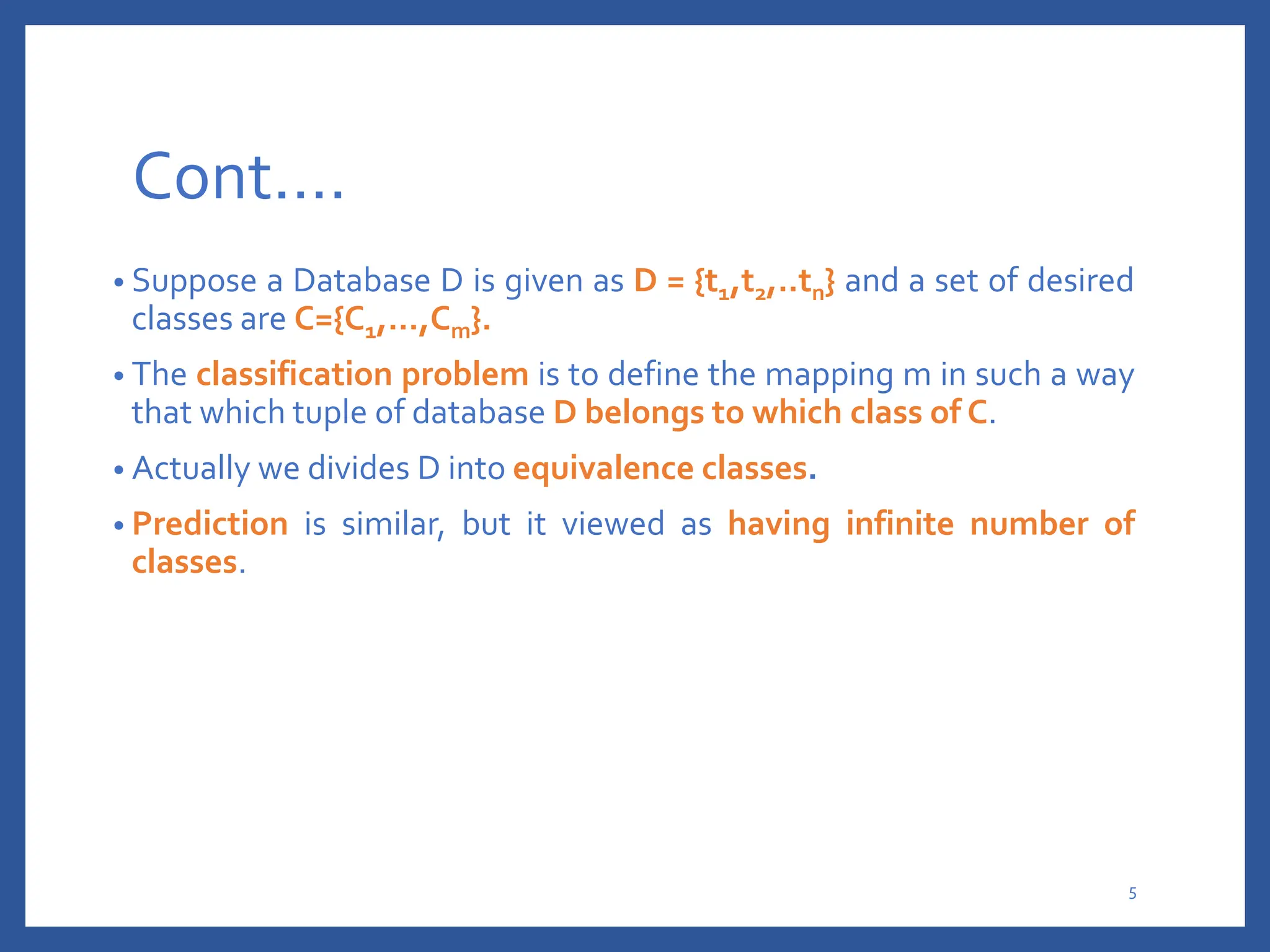 Cont….

• Suppose a Database D is given as $D = \{t_1,t_2,..t_n\}$ and a set of desired classes are $C=\{C_1,...,C_m\}$.

• The classification problem is to define the mapping m in such a way that which tuple of database D belongs to which class of C.

• Actually we divides D into equivalence classes.

• Prediction is similar, but it viewed as having infinite number of classes.

5